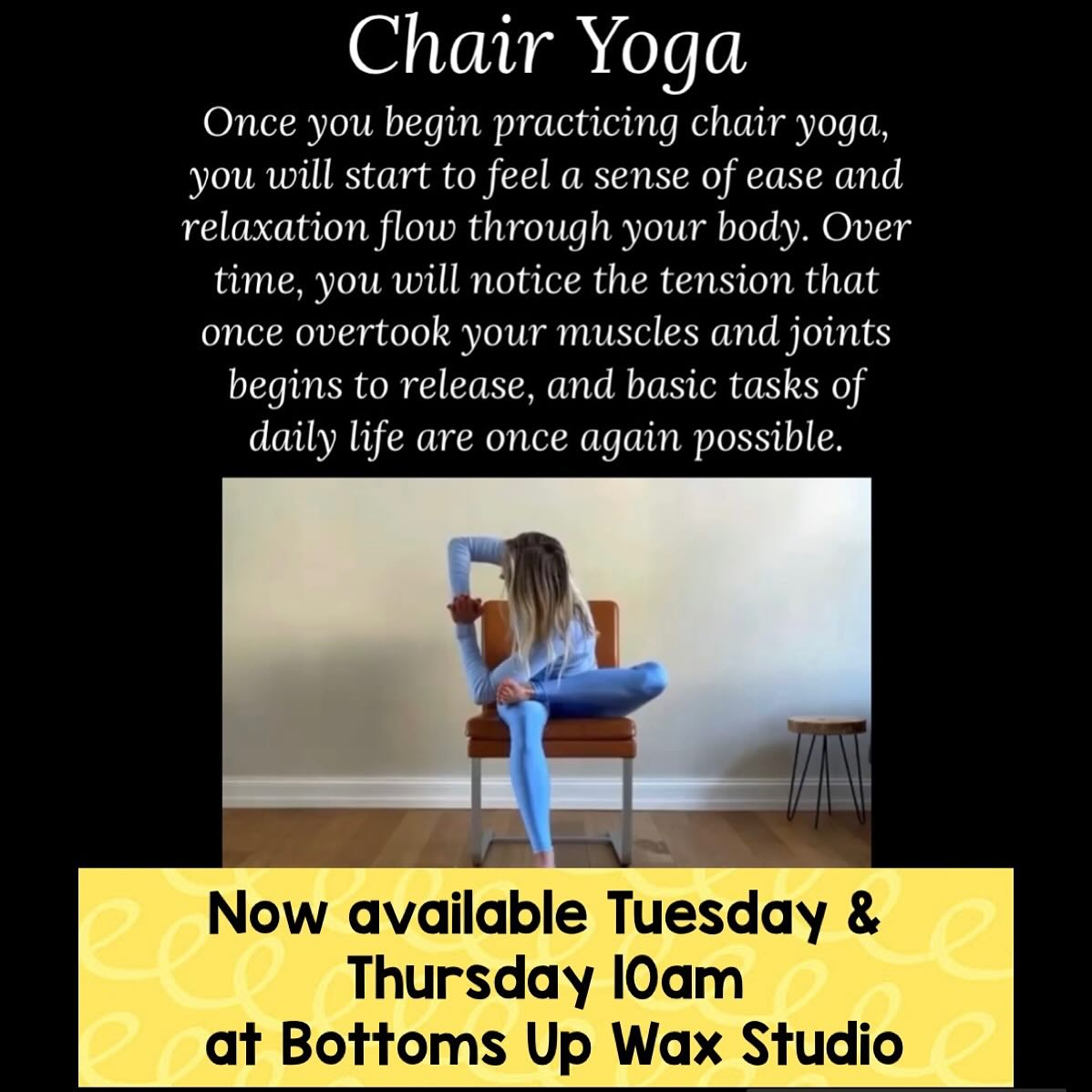 Chair Yoga

Once you begin practicing chair yoga, you will start to feel a sense of ease and relaxation flow through your body. Over time, you will notice the tension that once overtook your muscles and joints begins to release, and basic tasks of daily life are once again possible.

Now available Tuesday & Thursday 10am at Bottoms Up Wax Studio